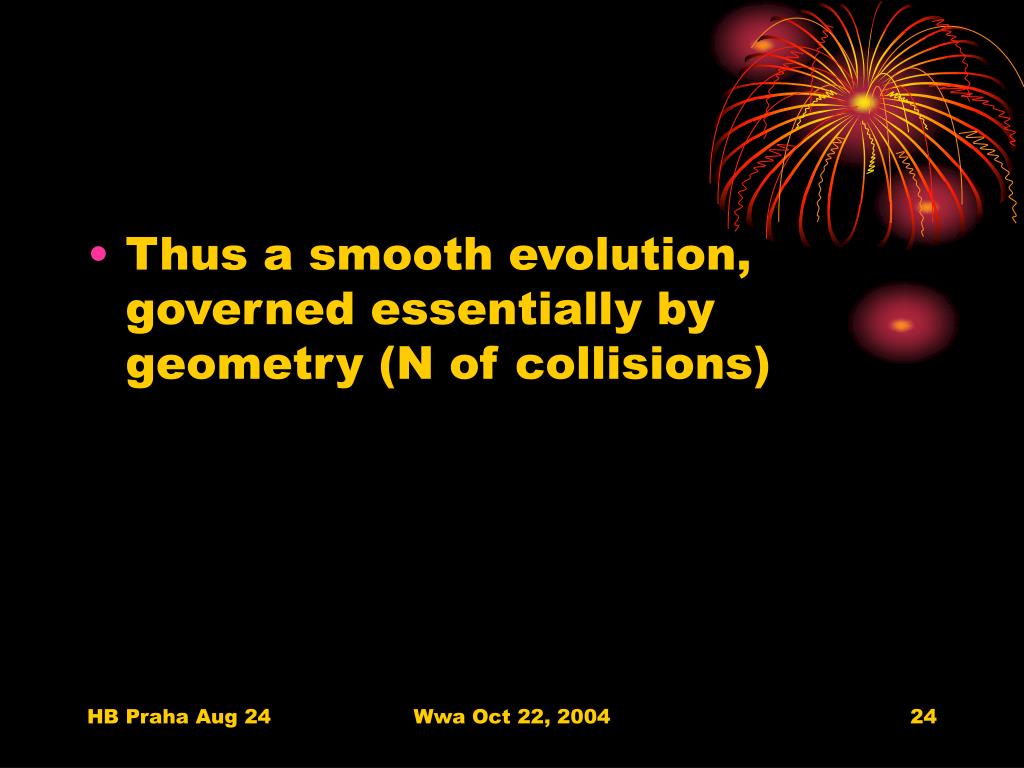 • Thus a smooth evolution, governed essentially by geometry (N of collisions)

HB Praha Aug 24

Wwa Oct 22, 2004

24